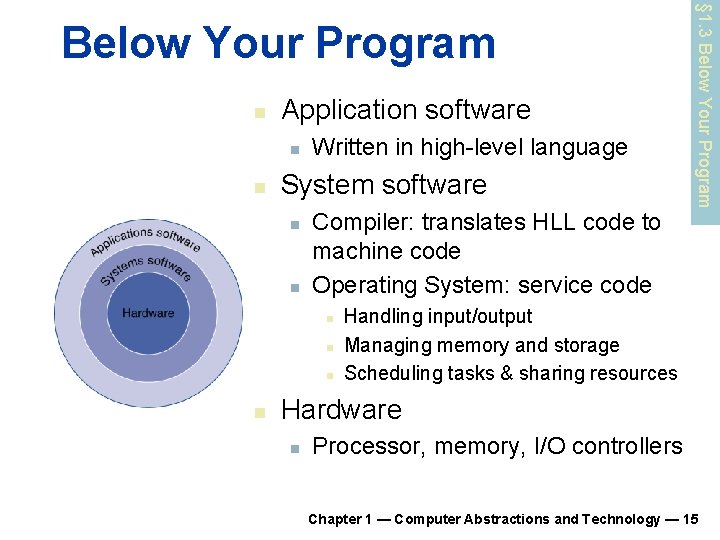 Below Your Program

§1.3 Below Your Program

- Application software
  - Written in high-level language
- System software
  - Compiler: translates HLL code to machine code
  - Operating System: service code
    - Handling input/output
    - Managing memory and storage
    - Scheduling tasks & sharing resources
- Hardware
  - Processor, memory, I/O controllers

Applications software
Systems software
Hardware

Chapter 1 — Computer Abstractions and Technology — 15